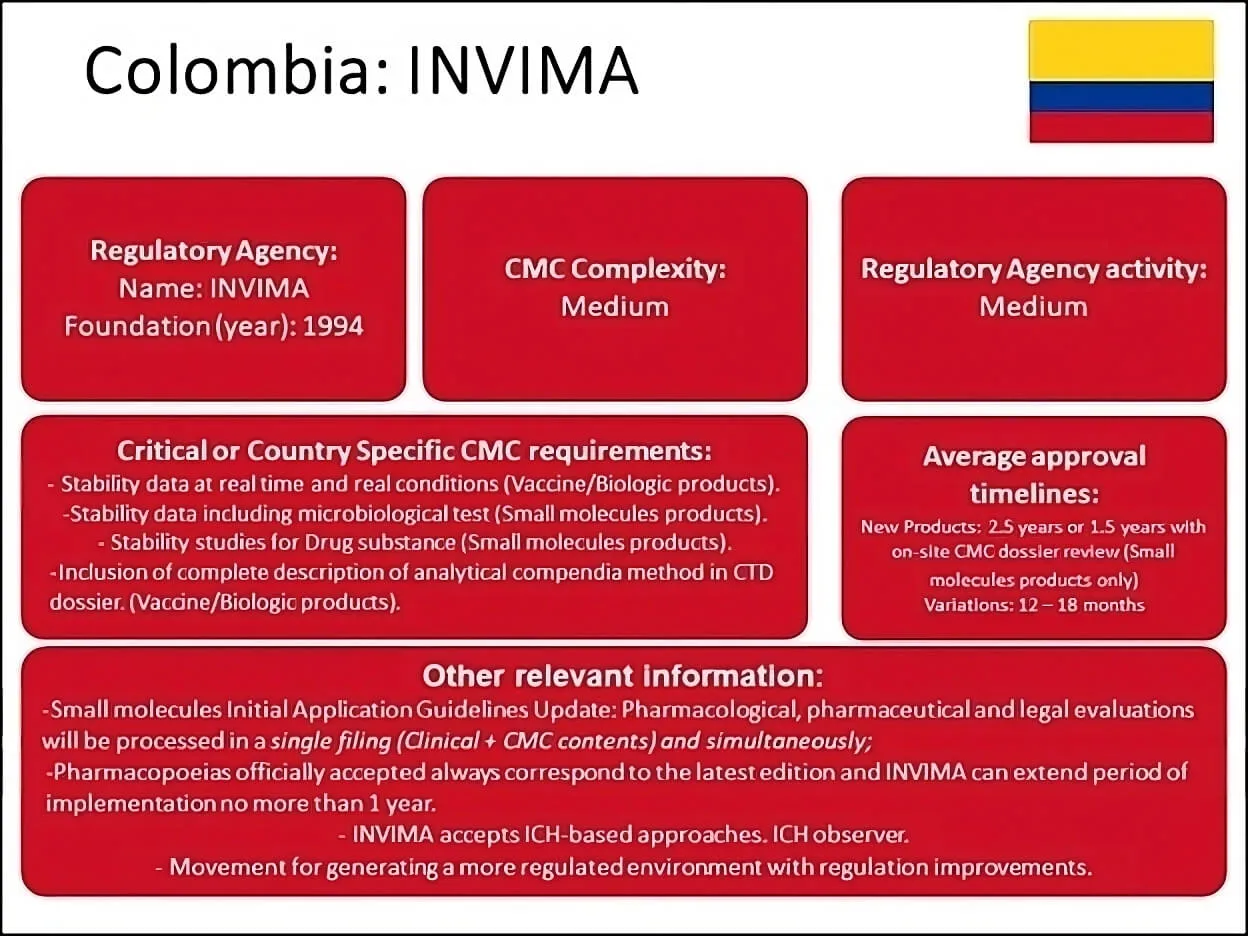 Colombia: INVIMA

Regulatory Agency:
Name: INVIMA
Foundation (year): 1994

CMC Complexity:
Medium

Regulatory Agency activity:
Medium

Critical or Country Specific CMC requirements:
- Stability data at real time and real conditions (Vaccine/Biologic products).
-Stability data including microbiological test (Small molecules products).
- Stability studies for Drug substance (Small molecules products).
-Inclusion of complete description of analytical compendia method in CTD dossier. (Vaccine/Biologic products).

Average approval timelines:
New Products: 2.5 years or 1.5 years with on-site CMC dossier review (Small molecules products only)
Variations: 12 – 18 months

Other relevant information:
-Small molecules Initial Application Guidelines Update: Pharmacological, pharmaceutical and legal evaluations will be processed in a single filing (Clinical + CMC contents) and simultaneously;
-Pharmacopoeias officially accepted always correspond to the latest edition and INVIMA can extend period of implementation no more than 1 year.
- INVIMA accepts ICH-based approaches. ICH observer.
- Movement for generating a more regulated environment with regulation improvements.